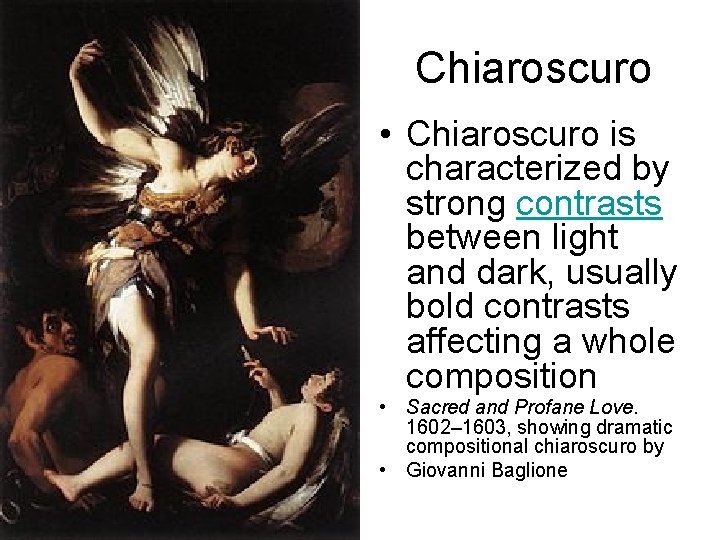 Chiaroscuro

• Chiaroscuro is characterized by strong contrasts between light and dark, usually bold contrasts affecting a whole composition

• Sacred and Profane Love. 1602–1603, showing dramatic compositional chiaroscuro by

• Giovanni Baglione